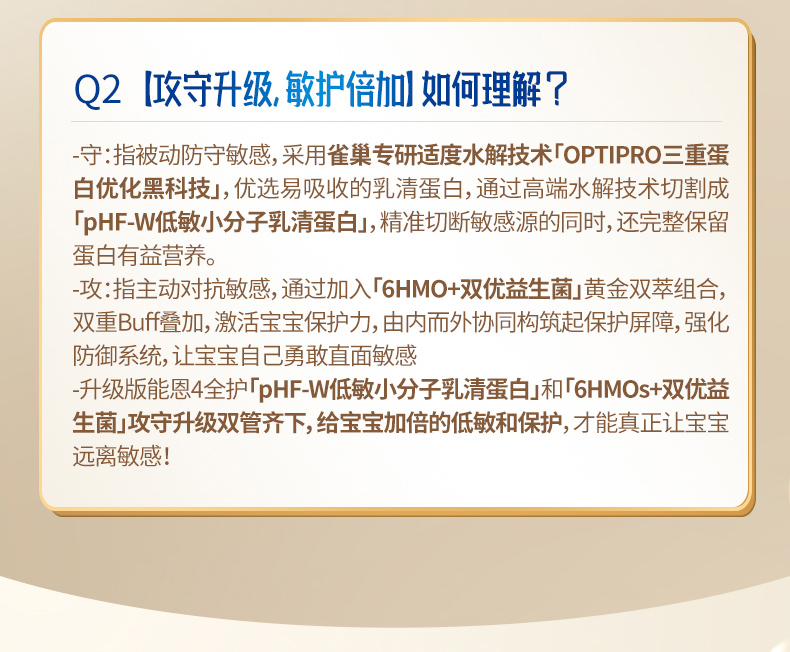 Q2 【攻守升级,敏护倍加】如何理解?

-守:指被动防守敏感,采用雀巢专研适度水解技术「OPTIPRO三重蛋白优化黑科技」,优选易吸收的乳清蛋白,通过高端水解技术切割成「pHF-W低敏小分子乳清蛋白」,精准切断敏感源的同时,还完整保留蛋白有益营养。
-攻:指主动对抗敏感,通过加入「6HMO+双优益生菌」黄金双萃组合,双重Buff叠加,激活宝宝保护力,由内而外协同构筑起保护屏障,强化防御系统,让宝宝自己勇敢直面敏感
-升级版能恩4全护「pHF-W低敏小分子乳清蛋白」和「6HMOs+双优益生菌」攻守升级双管齐下,给宝宝加倍的低敏和保护,才能真正让宝宝远离敏感!